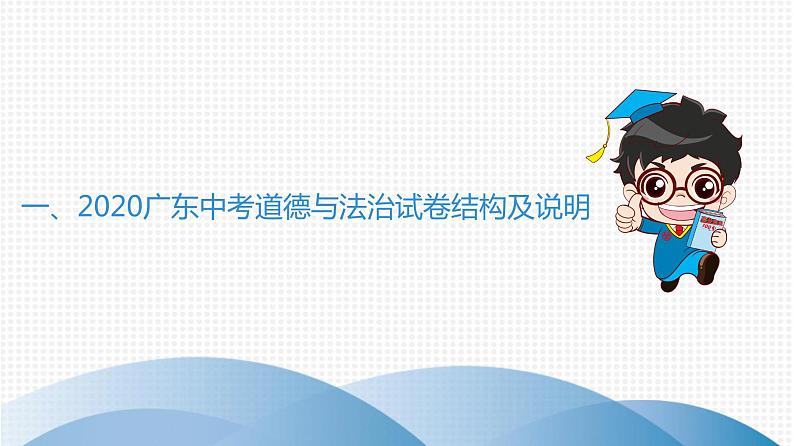 一、2020广东中考道德与法治试卷结构及说明